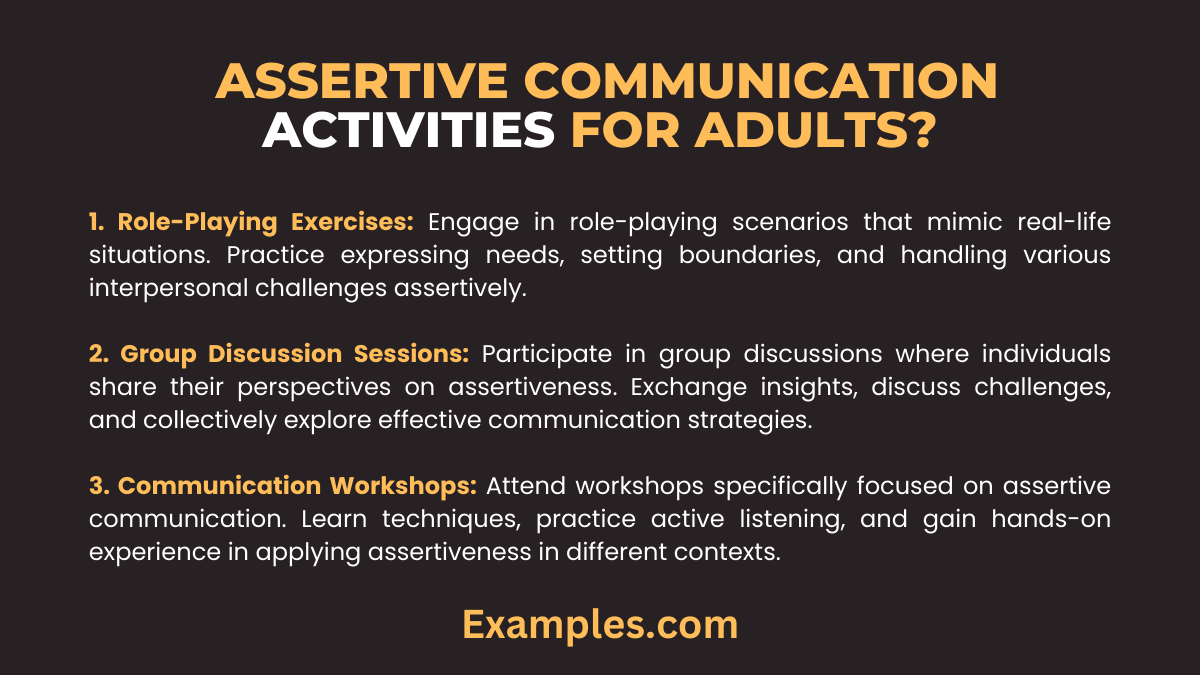 ASSERTIVE COMMUNICATION ACTIVITIES FOR ADULTS?

1. Role-Playing Exercises: Engage in role-playing scenarios that mimic real-life situations. Practice expressing needs, setting boundaries, and handling various interpersonal challenges assertively.

2. Group Discussion Sessions: Participate in group discussions where individuals share their perspectives on assertiveness. Exchange insights, discuss challenges, and collectively explore effective communication strategies.

3. Communication Workshops: Attend workshops specifically focused on assertive communication. Learn techniques, practice active listening, and gain hands-on experience in applying assertiveness in different contexts.

Examples.com